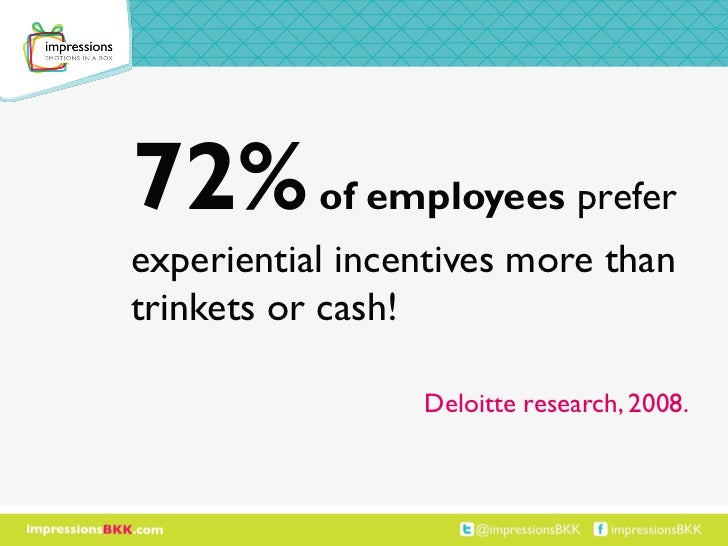 impressions
EMOTIONS IN A BOX

72% of employees prefer experiential incentives more than trinkets or cash!

Deloitte research, 2008.

impressionsBKK.com

@impressionsBKK impressionsBKK